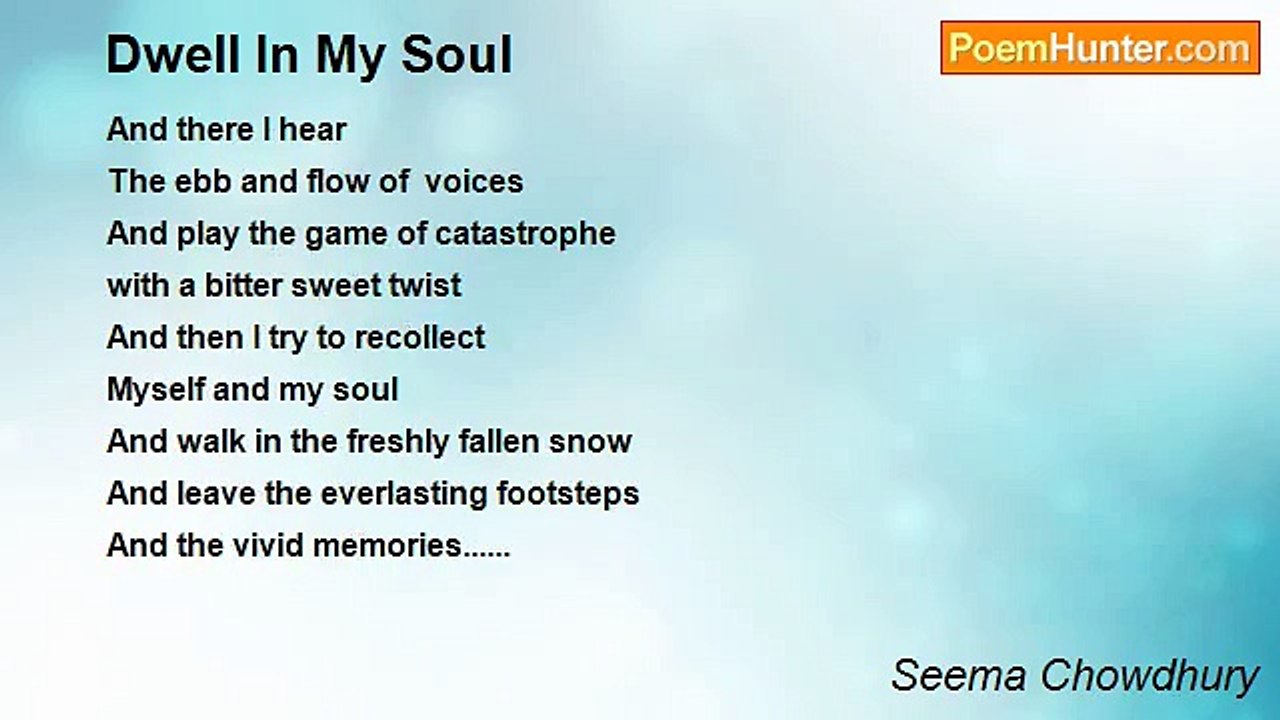 Dwell In My Soul

PoemHunter.com

And there I hear
The ebb and flow of voices
And play the game of catastrophe
with a bitter sweet twist
And then I try to recollect
Myself and my soul
And walk in the freshly fallen snow
And leave the everlasting footsteps
And the vivid memories......

Seema Chowdhury